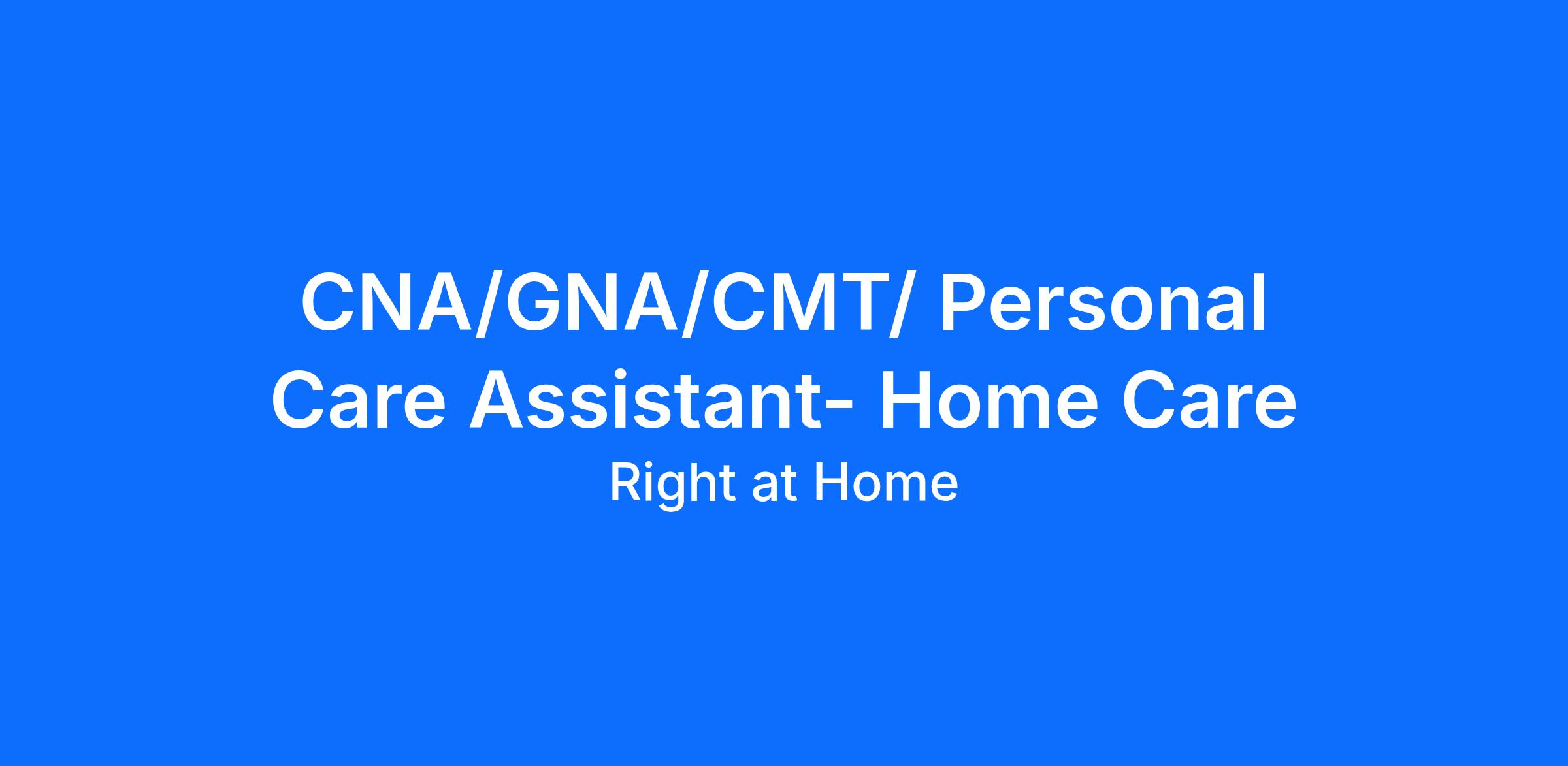 CNA/GNA/CMT/ Personal Care Assistant- Home Care

Right at Home